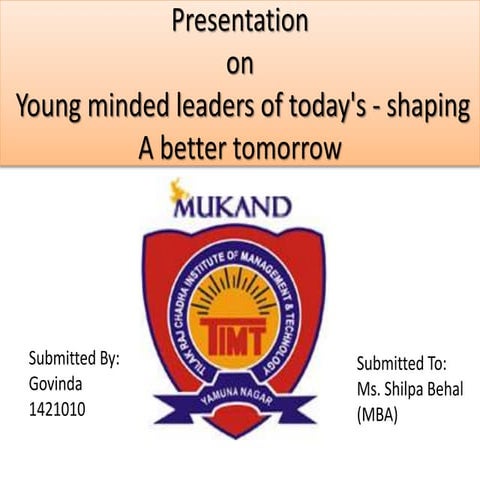 Presentation
on
Young minded leaders of today's - shaping A better tomorrow

MUKAND

TILAK RAJ CHADHA INSTITUTE OF MANAGEMENT & TECHNOLOGY

TIMT

YAMUNA NAGAR

Submitted By:
Govinda
1421010

Submitted To:
Ms. Shilpa Behal
(MBA)